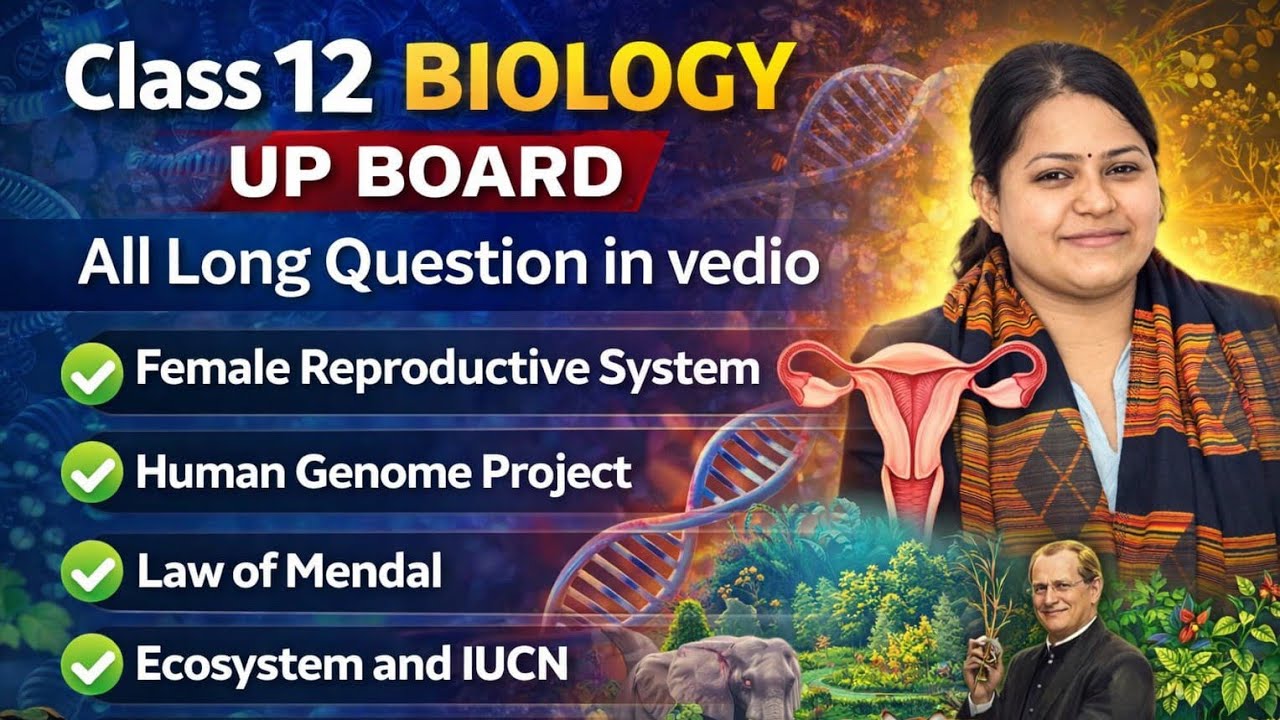 Class 12 BIOLOGY
UP BOARD
All Long Question in vedio
Female Reproductive System
Human Genome Project
Law of Mendal
Ecosystem and IUCN